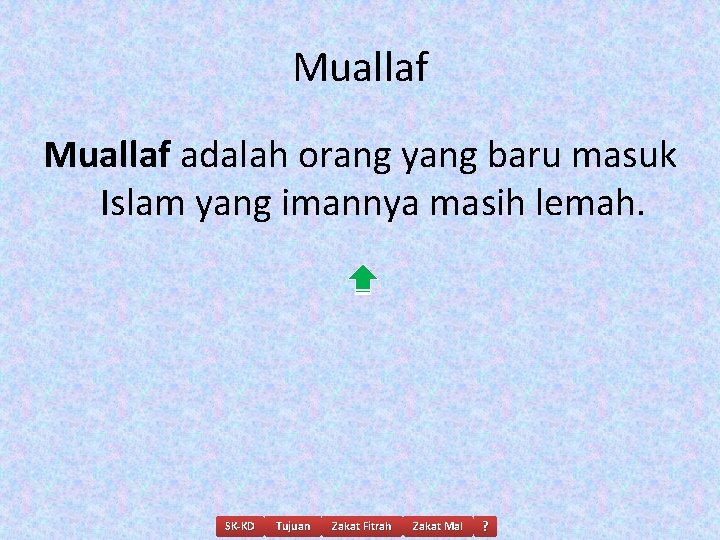 Muallaf

Muallaf adalah orang yang baru masuk Islam yang imannya masih lemah.

SK-KD Tujuan Zakat Fitrah Zakat Mal ?